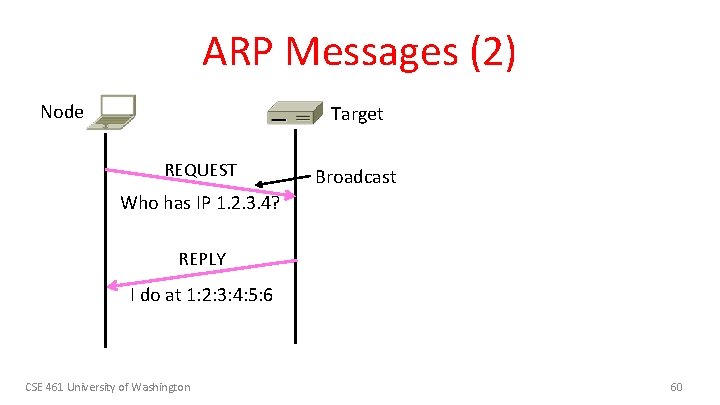 ARP Messages (2)

Node

Target

REQUEST

Broadcast

Who has IP 1.2.3.4?

REPLY

I do at 1:2:3:4:5:6

CSE 461 University of Washington

60